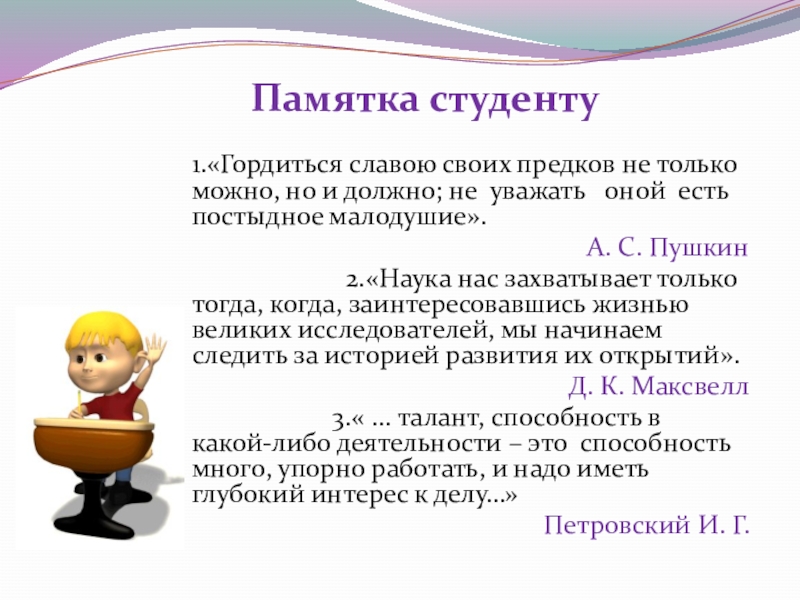 Памятка студенту

1.«Гордиться славою своих предков не только можно, но и должно; не уважать оной есть постыдное малодушие».

А. С. Пушкин

2.«Наука нас захватывает только тогда, когда, заинтересовавшись жизнью великих исследователей, мы начинаем следить за историей развития их открытий».

Д. К. Максвелл

3.« … талант, способность в какой-либо деятельности – это способность много, упорно работать, и надо иметь глубокий интерес к делу…»

Петровский И. Г.